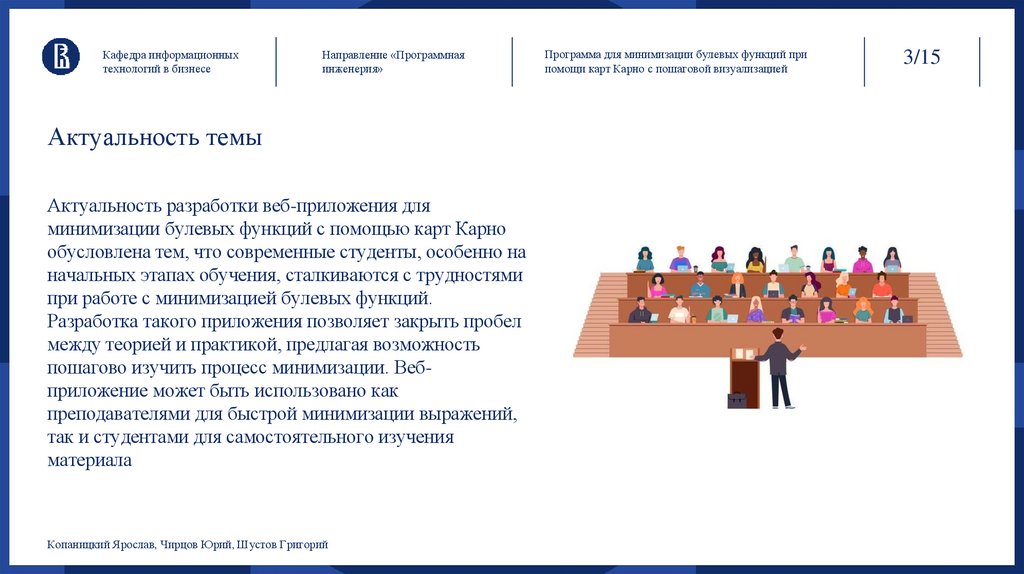 Кафедра информационных технологий в бизнесе

Направление «Программная инженерия»

Программа для минимизации булевых функций при помощи карт Карно с пошаговой визуализацией

3/15

Актуальность темы

Актуальность разработки веб-приложения для минимизации булевых функций с помощью карт Карно обусловлена тем, что современные студенты, особенно на начальных этапах обучения, сталкиваются с трудностями при работе с минимизацией булевых функций. Разработка такого приложения позволяет закрыть пробел между теорией и практикой, предлагая возможность пошагово изучить процесс минимизации. Веб-приложение может быть использовано как преподавателями для быстрой минимизации выражений, так и студентами для самостоятельного изучения материала

Копаницкий Ярослав, Чирцов Юрий, Шустов Григорий